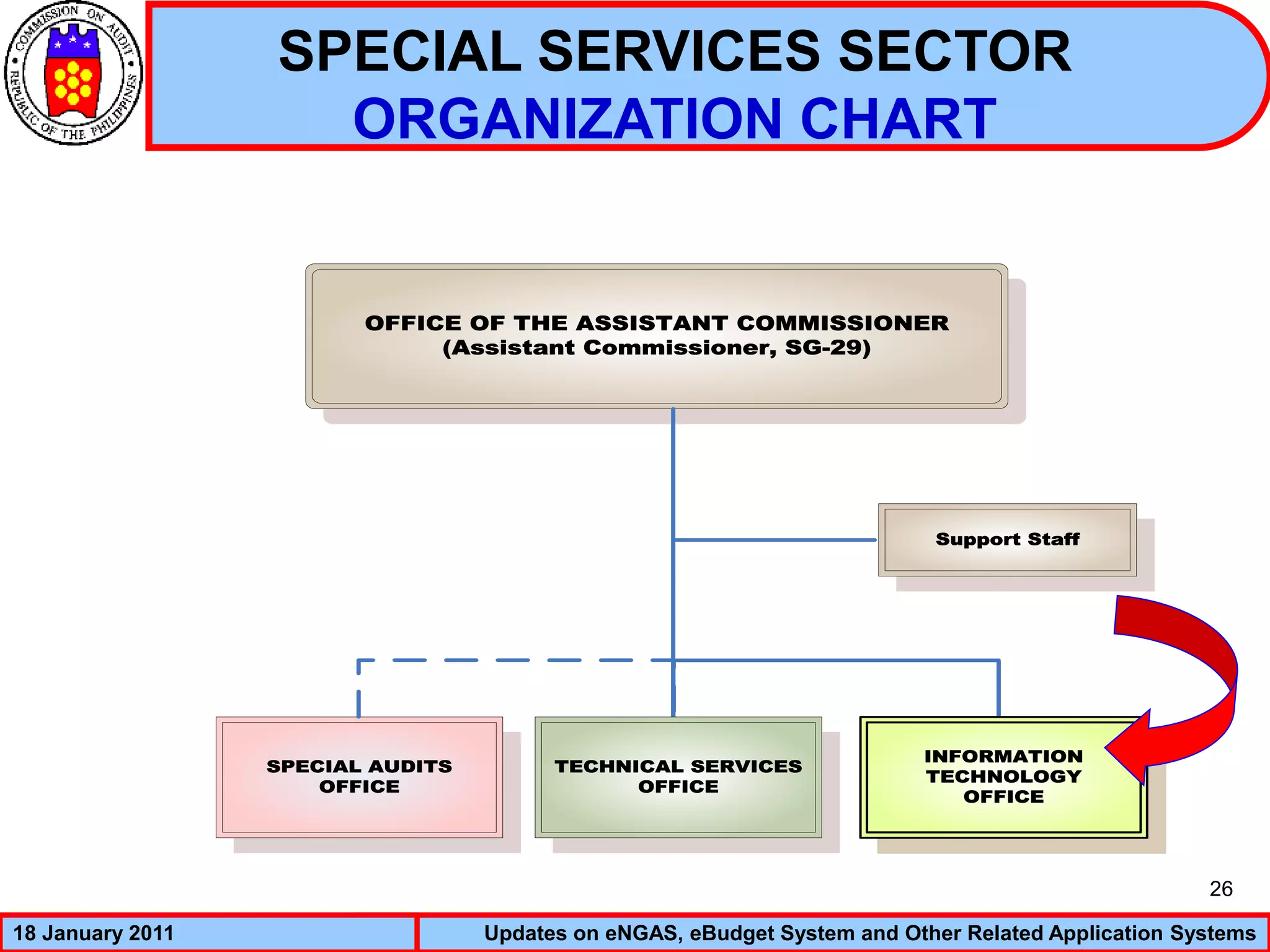 COMMISSION ON AUDIT
REPUBLIC OF THE PHILIPPINES

SPECIAL SERVICES SECTOR
ORGANIZATION CHART

OFFICE OF THE ASSISTANT COMMISSIONER
(Assistant Commissioner, SG-29)

Support Staff

SPECIAL AUDITS OFFICE

TECHNICAL SERVICES OFFICE

INFORMATION TECHNOLOGY OFFICE

26

18 January 2011

Updates on eNGAS, eBudget System and Other Related Application Systems